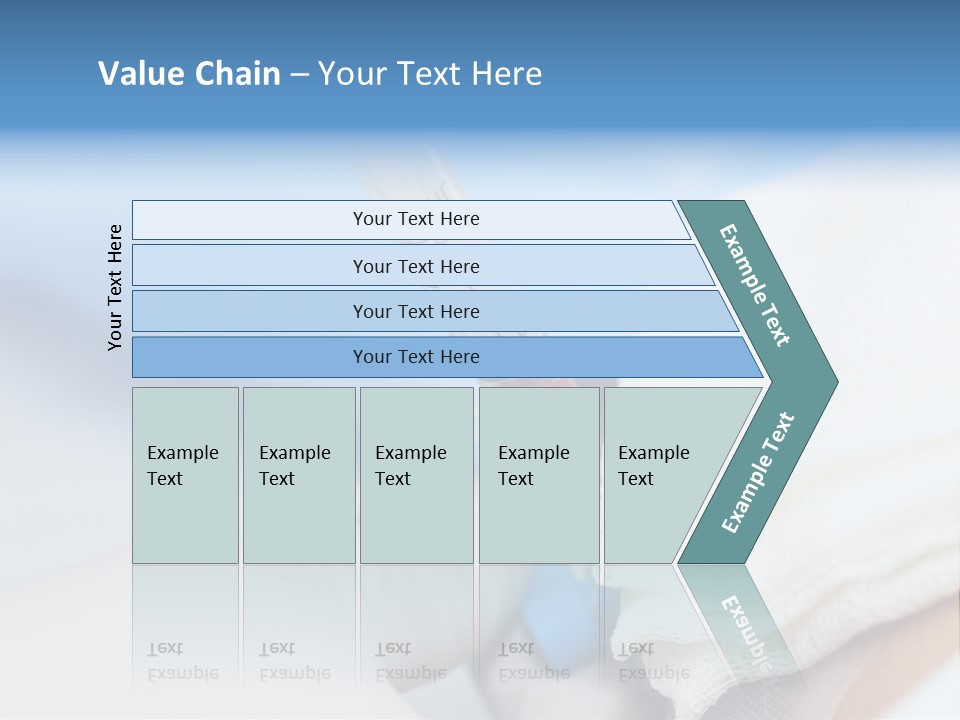 Value Chain – Your Text Here

Your Text Here

Your Text Here

Your Text Here

Your Text Here

Your Text Here

Example Text

Example Text

Example Text

Example Text

Example Text

Example Text

Example Text